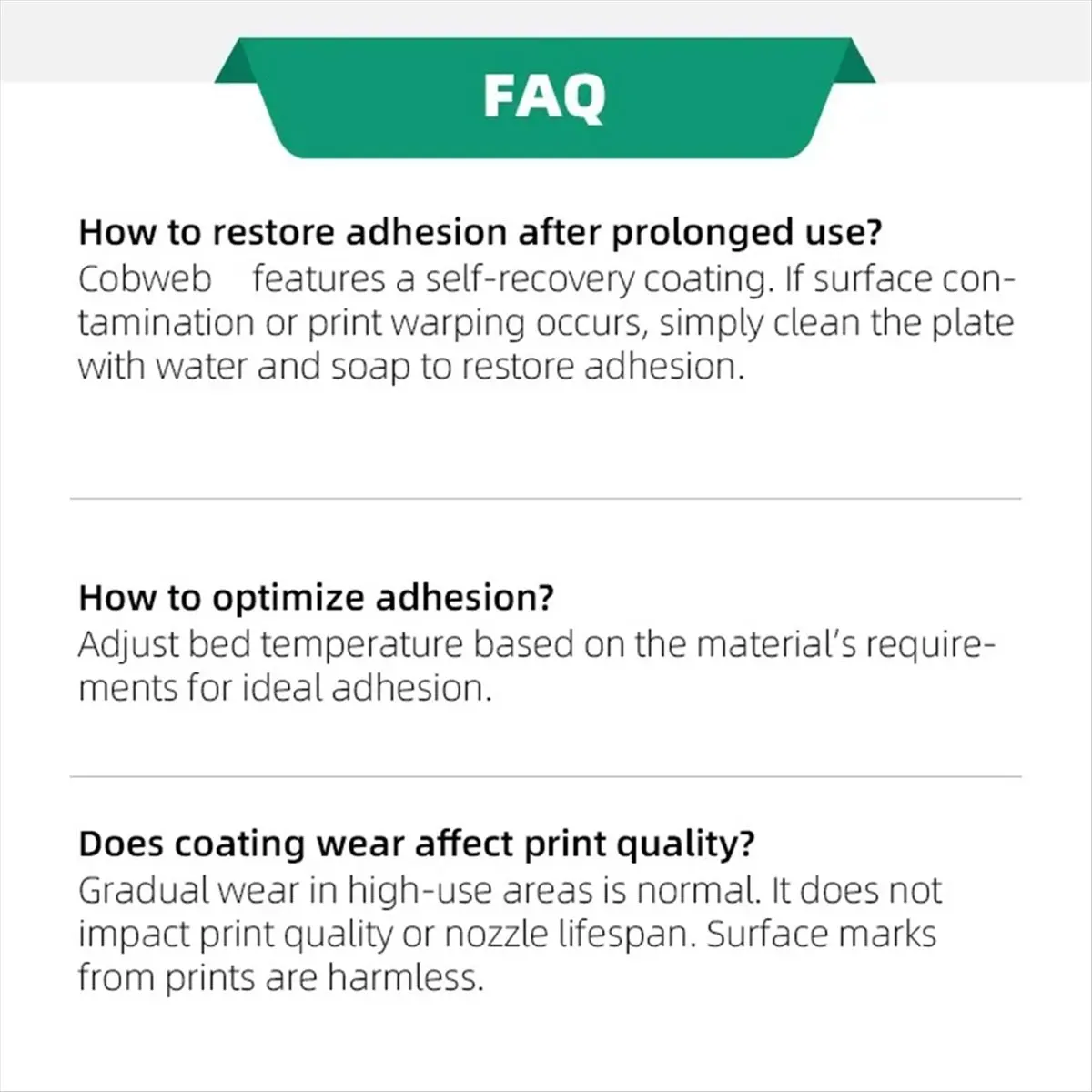 FAQ

How to restore adhesion after prolonged use?
Cobweb features a self-recovery coating. If surface contamination or print warping occurs, simply clean the plate with water and soap to restore adhesion.

How to optimize adhesion?
Adjust bed temperature based on the material's requirements for ideal adhesion.

Does coating wear affect print quality?
Gradual wear in high-use areas is normal. It does not impact print quality or nozzle lifespan. Surface marks from prints are harmless.